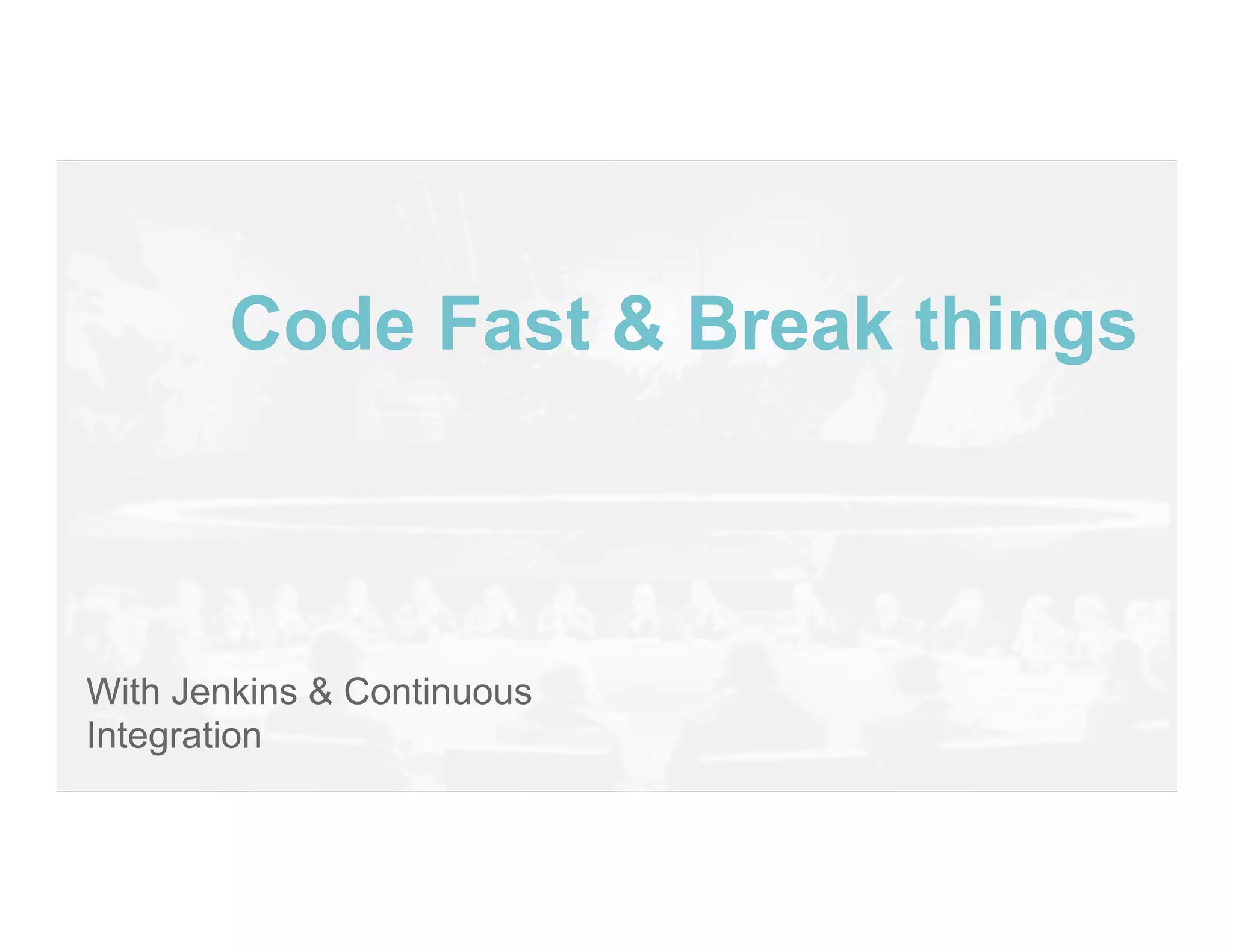 Code Fast & Break things

With Jenkins & Continuous Integration